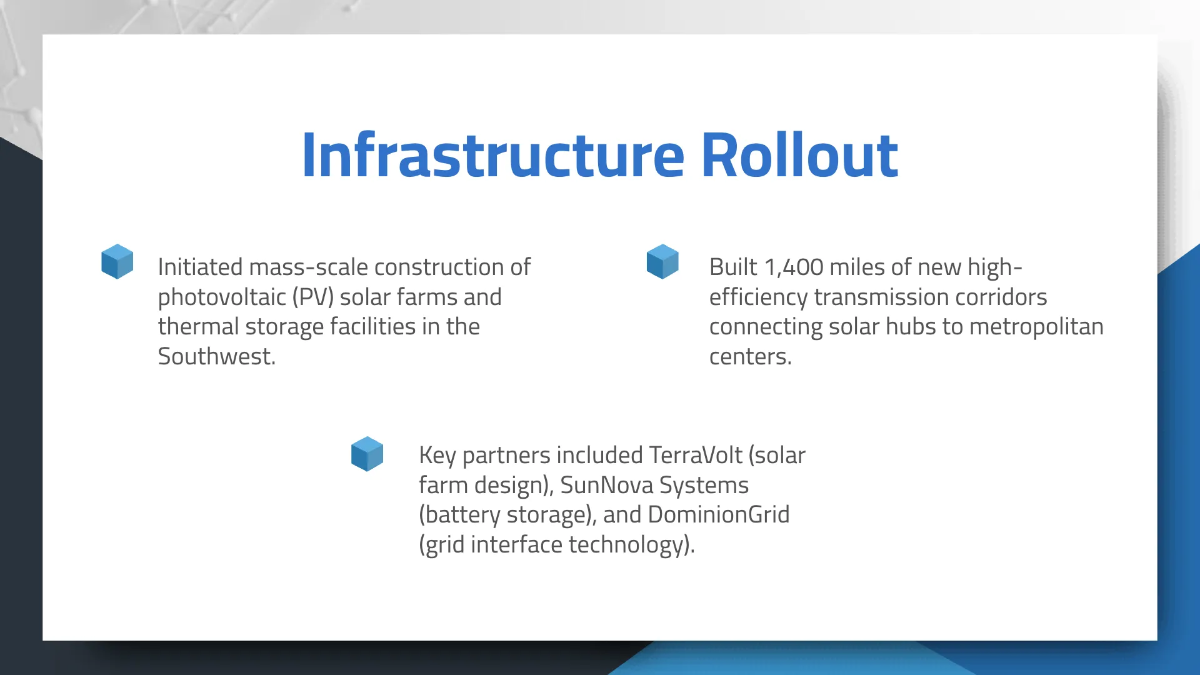 Infrastructure Rollout

Initiated mass-scale construction of photovoltaic (PV) solar farms and thermal storage facilities in the Southwest.

Built 1,400 miles of new high-efficiency transmission corridors connecting solar hubs to metropolitan centers.

Key partners included TerraVolt (solar farm design), SunNova Systems (battery storage), and DominionGrid (grid interface technology).